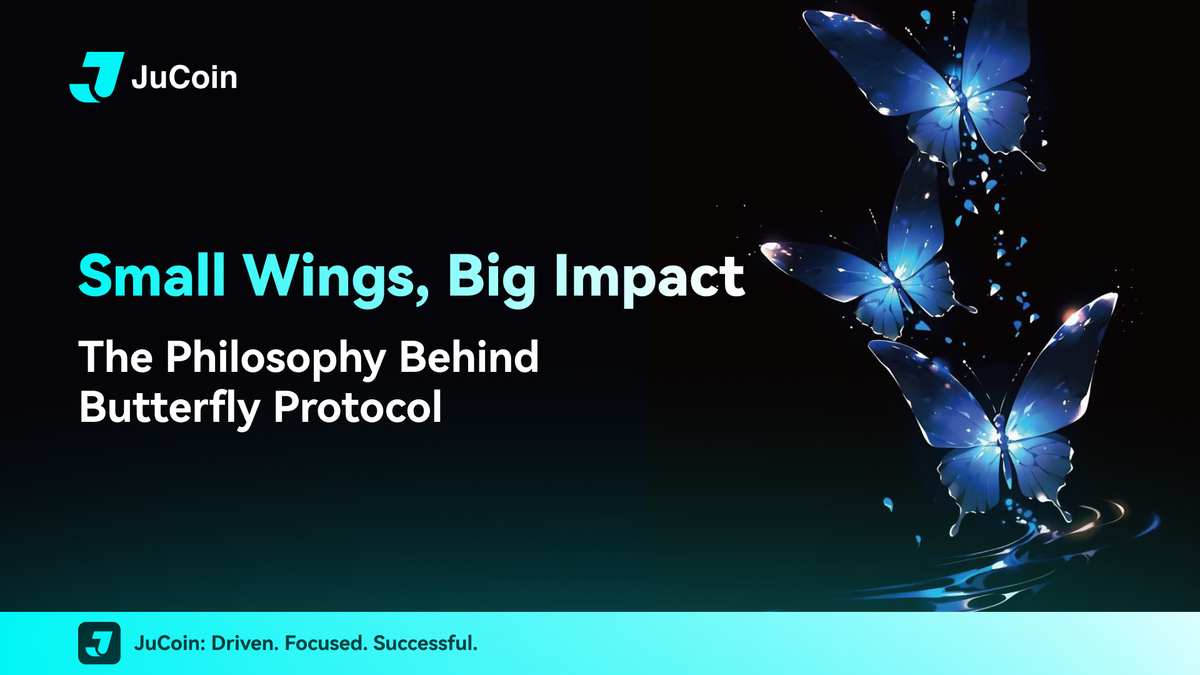 JuCoin

Small Wings, Big Impact

The Philosophy Behind Butterfly Protocol

JuCoin: Driven. Focused. Successful.